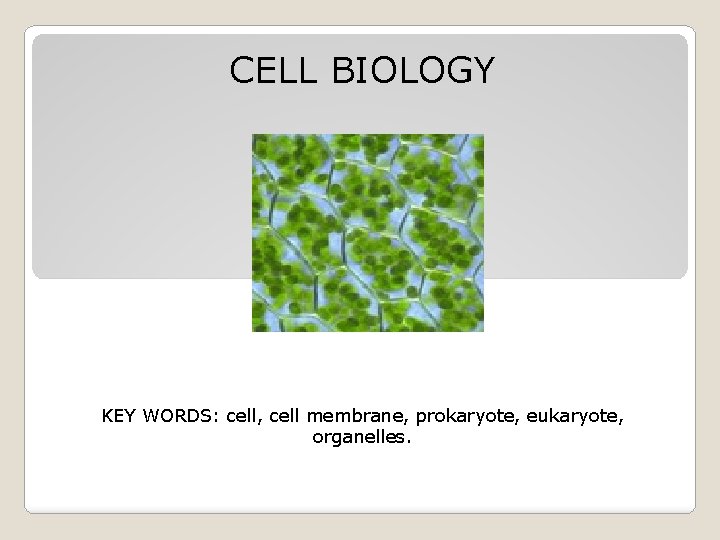 CELL BIOLOGY

KEY WORDS: cell, cell membrane, prokaryote, eukaryote, organelles.